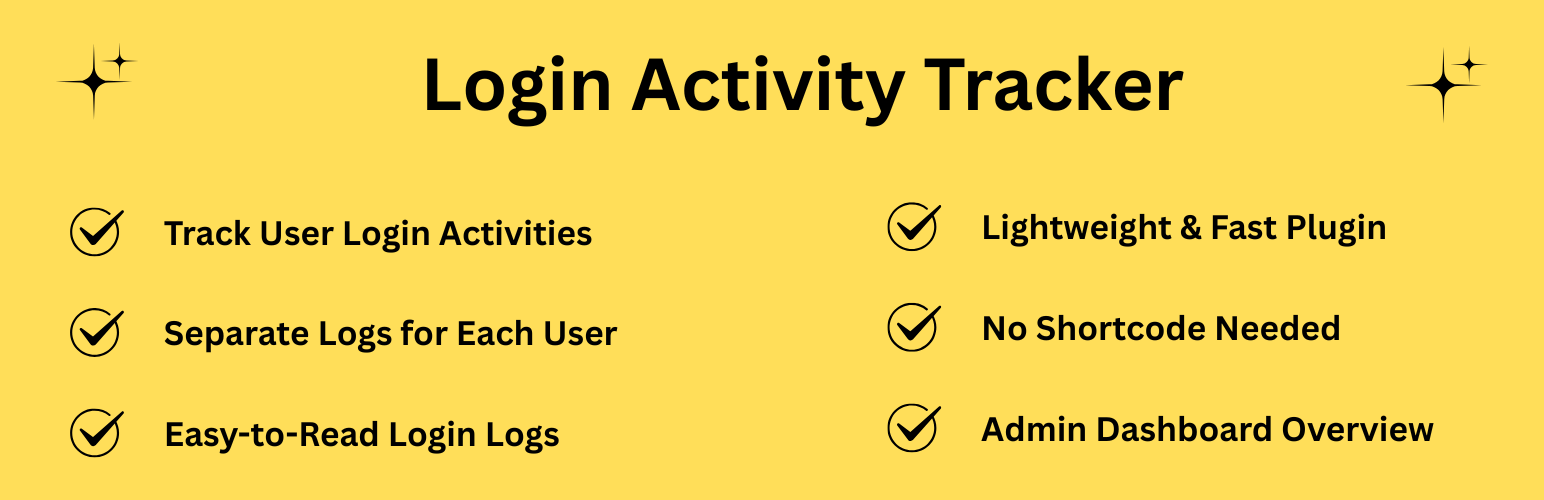 Login Activity Tracker

Track User Login Activities

Separate Logs for Each User

Easy-to-Read Login Logs

Lightweight & Fast Plugin

No Shortcode Needed

Admin Dashboard Overview